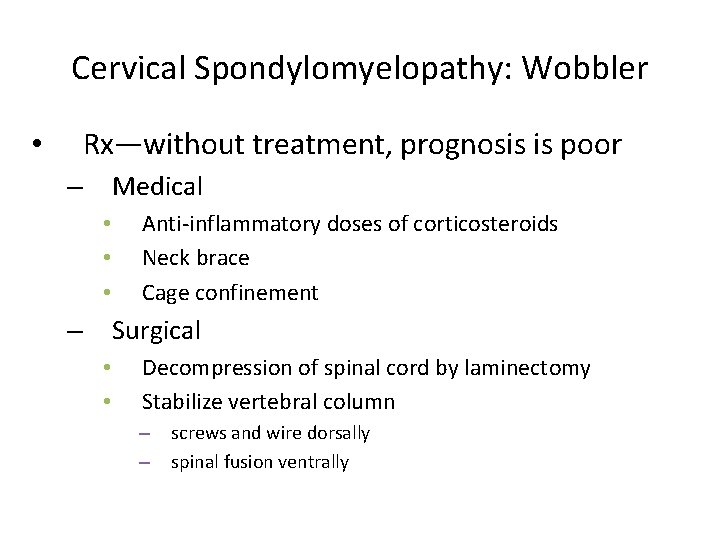 Cervical Spondylomyelopathy: Wobbler

• Rx—without treatment, prognosis is poor
– Medical
• Anti-inflammatory doses of corticosteroids
• Neck brace
• Cage confinement
– Surgical
• Decompression of spinal cord by laminectomy
• Stabilize vertebral column
– screws and wire dorsally
– spinal fusion ventrally